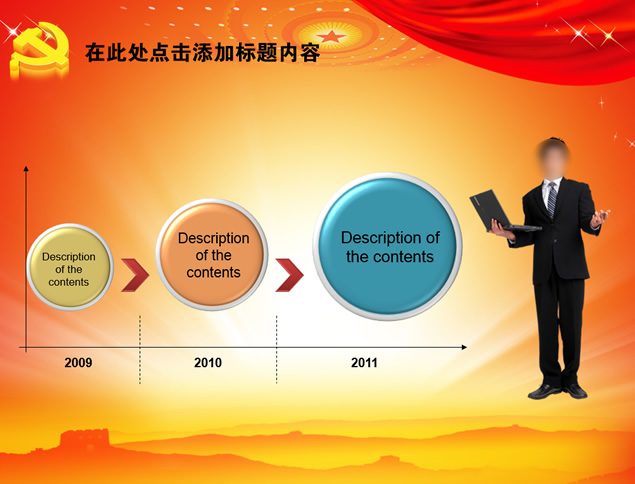 在此处点击添加标题内容

Description of the contents

Description of the contents

Description of the contents

2009

2010

2011